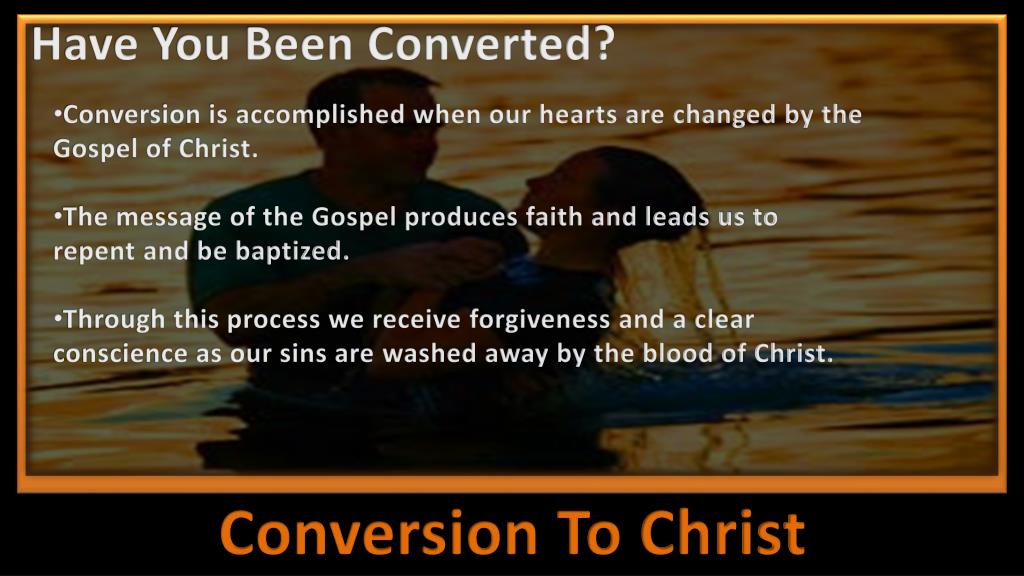 Have You Been Converted?

•Conversion is accomplished when our hearts are changed by the Gospel of Christ.

•The message of the Gospel produces faith and leads us to repent and be baptized.

•Through this process we receive forgiveness and a clear conscience as our sins are washed away by the blood of Christ.

Conversion To Christ